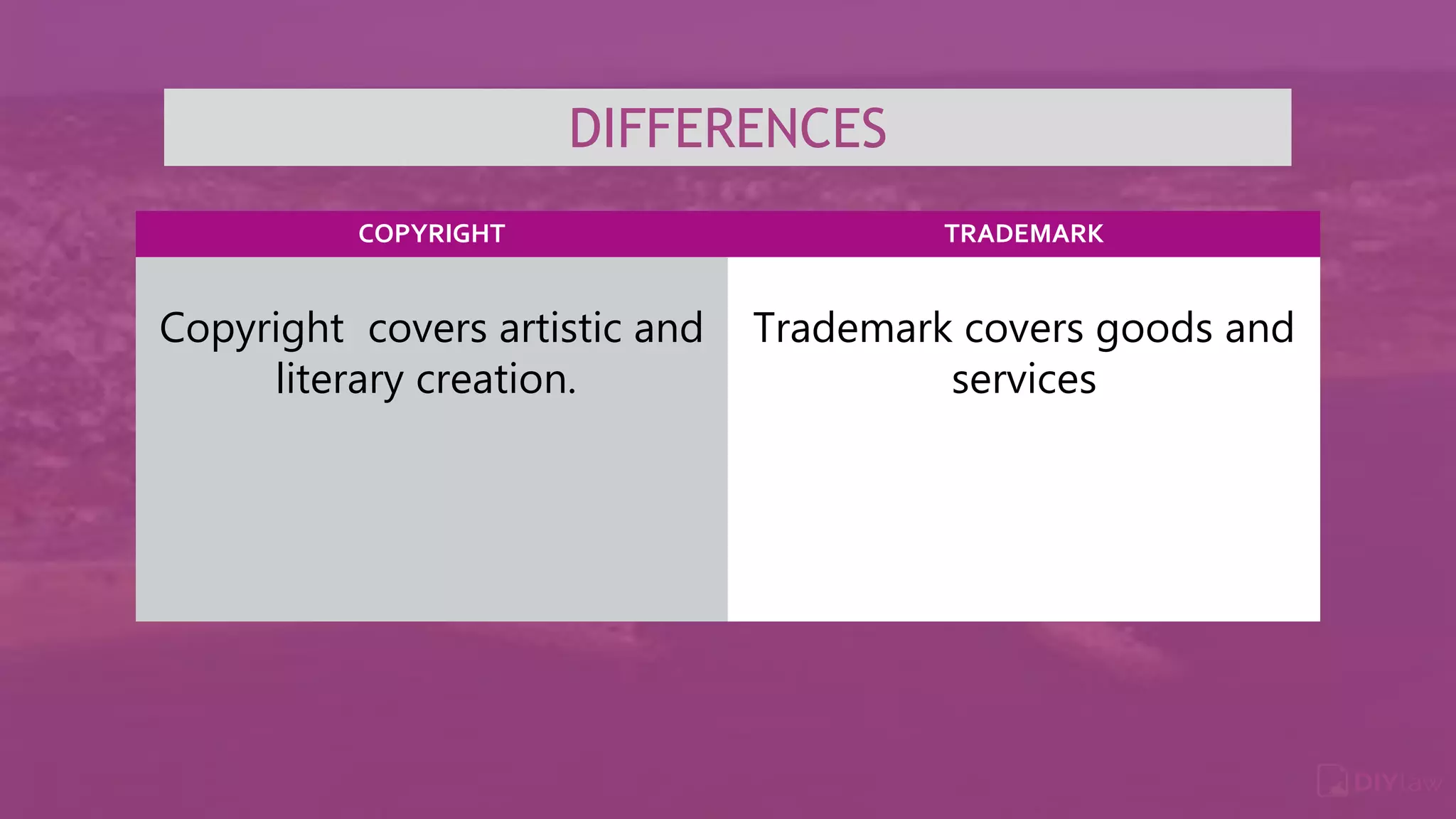 DIFFERENCES

| COPYRIGHT | TRADEMARK |
|---|---|
| Copyright covers artistic and literary creation. | Trademark covers goods and services |

DIYlaw